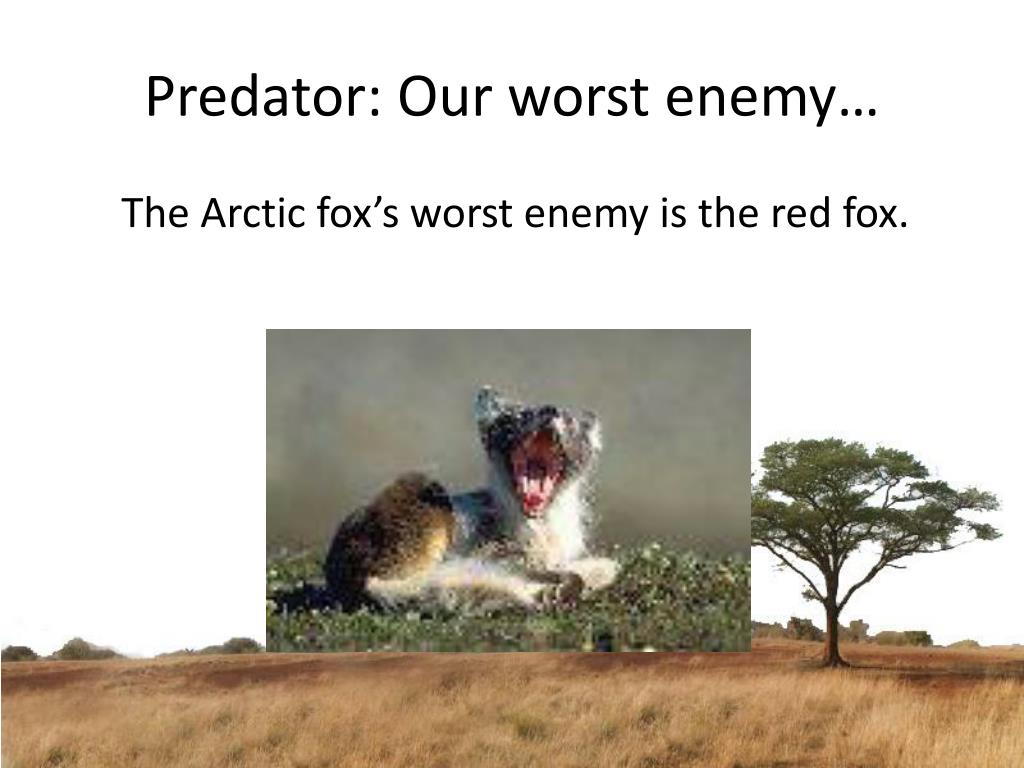 Predator: Our worst enemy…

The Arctic fox’s worst enemy is the red fox.